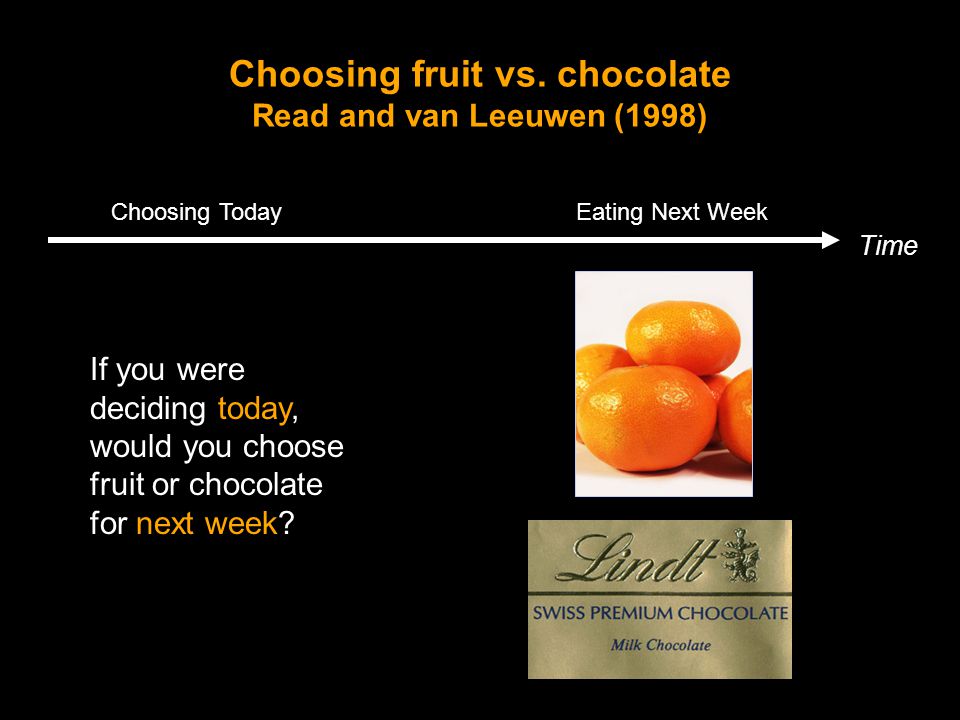 Choosing fruit vs. chocolate
Read and van Leeuwen (1998)

Choosing Today

Eating Next Week

Time

If you were deciding today, would you choose fruit or chocolate for next week?

Lindt

SWISS PREMIUM CHOCOLATE

Milk Chocolate